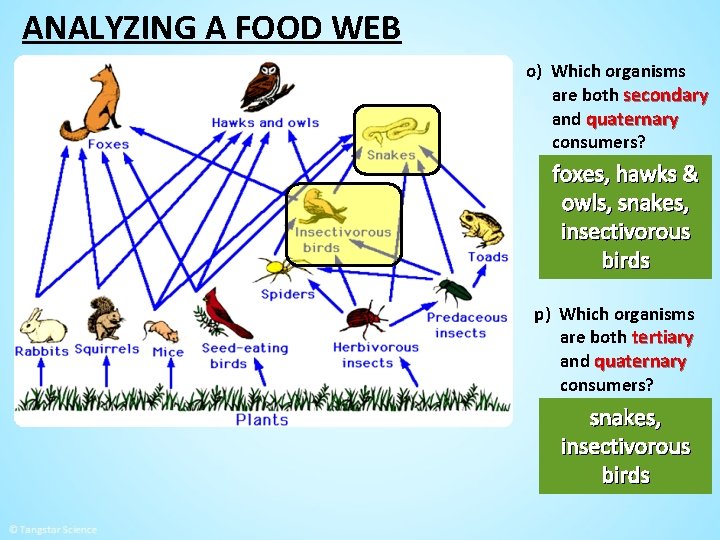 ANALYZING A FOOD WEB

Foxes
Hawks and owls
Snakes
Insectivorous birds
Toads
Spiders
Predaceous insects
Rabbits
Squirrels
Mice
Seed-eating birds
Herbivorous insects
Plants

o) Which organisms are both secondary and quaternary consumers?

foxes, hawks & owls, snakes, insectivorous birds

p) Which organisms are both tertiary and quaternary consumers?

snakes, insectivorous birds

© Tangstar Science